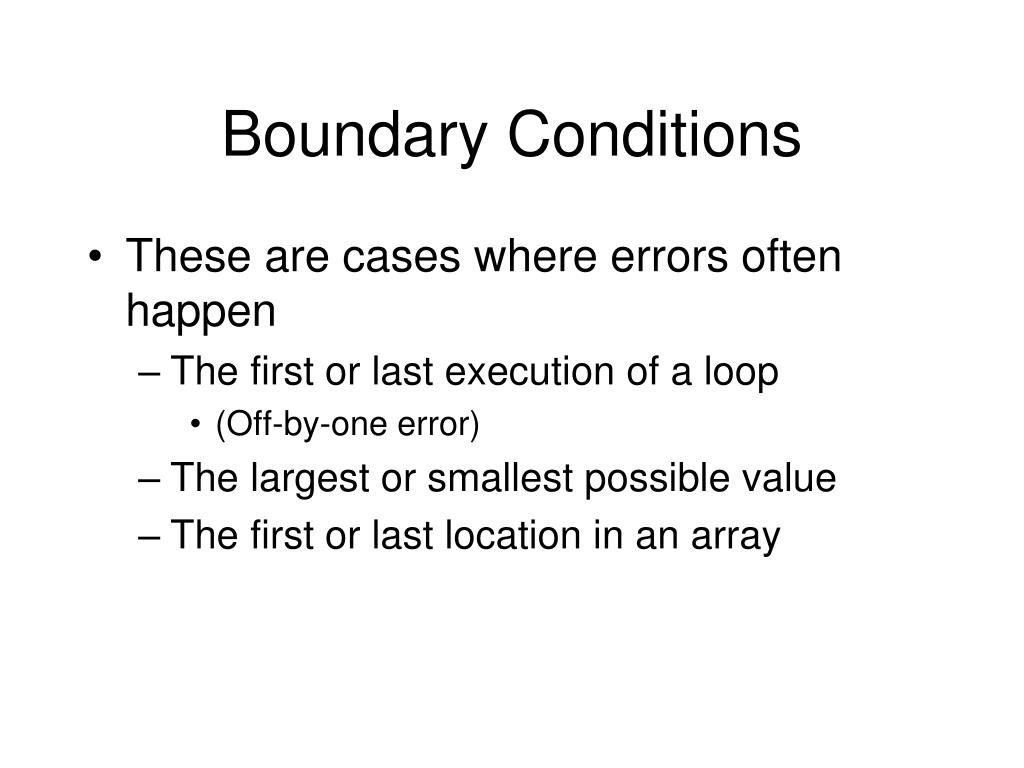 Boundary Conditions

• These are cases where errors often happen
– The first or last execution of a loop
• (Off-by-one error)
– The largest or smallest possible value
– The first or last location in an array